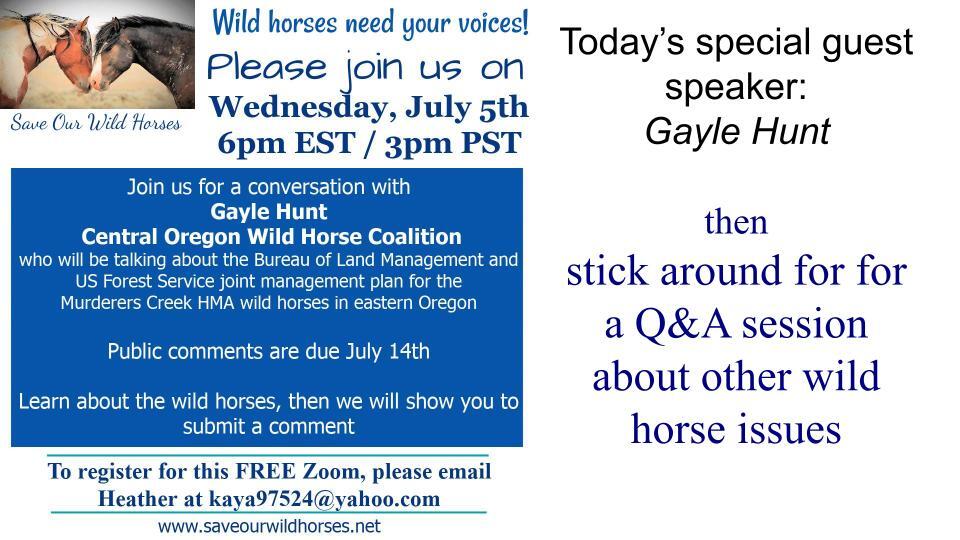 Save Our Wild Horses

Wild horses need your voices!
Please join us on
Wednesday, July 5th
6pm EST / 3pm PST

Join us for a conversation with
Gayle Hunt
Central Oregon Wild Horse Coalition
who will be talking about the Bureau of Land Management and US Forest Service joint management plan for the Murderers Creek HMA wild horses in eastern Oregon

Public comments are due July 14th

Learn about the wild horses, then we will show you to submit a comment

To register for this FREE Zoom, please email Heather at kaya97524@yahoo.com
www.saveourwildhorses.net

Today's special guest speaker:
Gayle Hunt

then
stick around for for a Q&A session about other wild horse issues